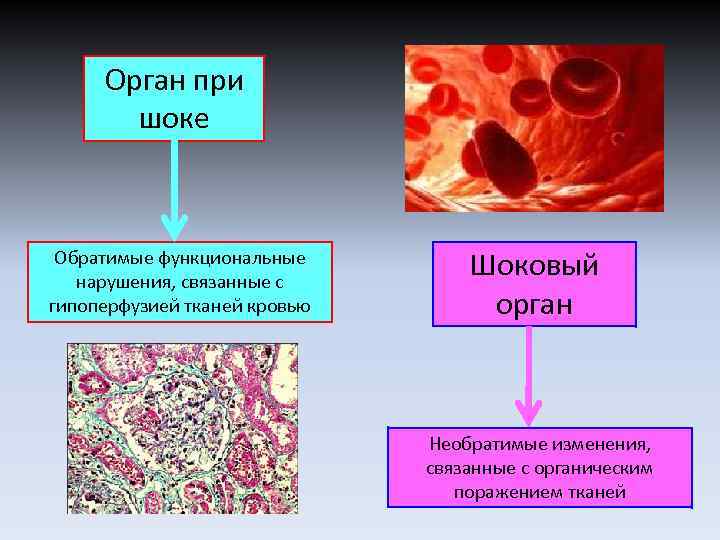 Орган при шоке

Обратимые функциональные нарушения, связанные с гипоперфузией тканей кровью

Шоковый орган

Необратимые изменения, связанные с органическим поражением тканей